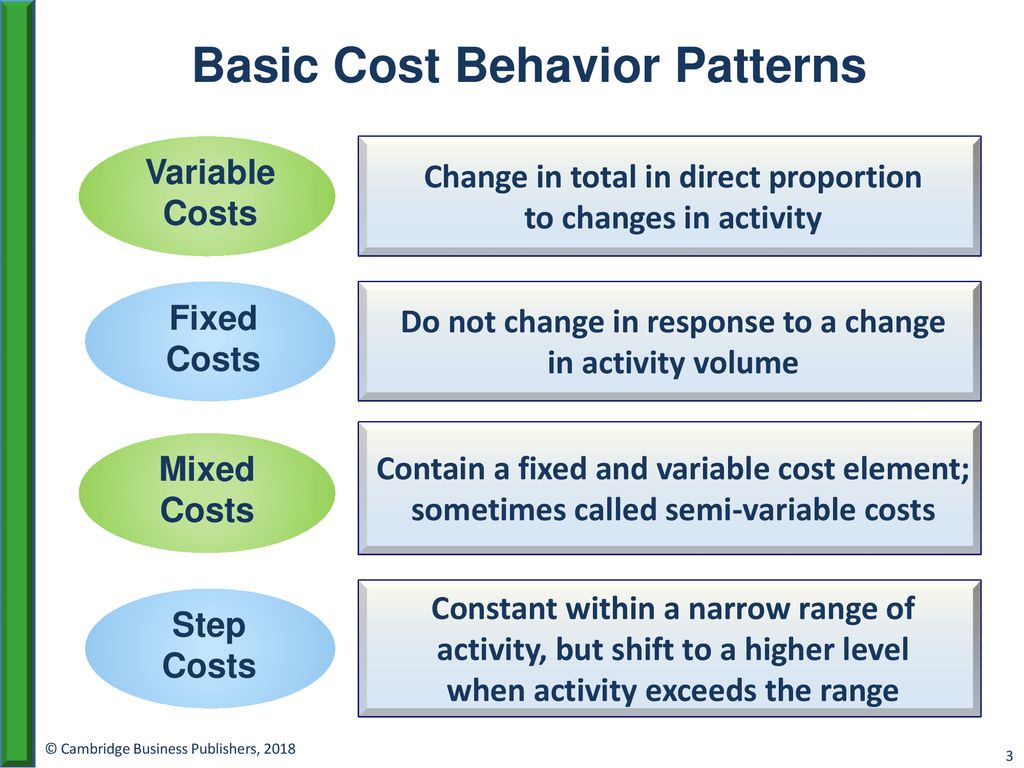 Basic Cost Behavior Patterns

Variable Costs

Change in total in direct proportion to changes in activity

Fixed Costs

Do not change in response to a change in activity volume

Mixed Costs

Contain a fixed and variable cost element; sometimes called semi-variable costs

Step Costs

Constant within a narrow range of activity, but shift to a higher level when activity exceeds the range

© Cambridge Business Publishers, 2018

3